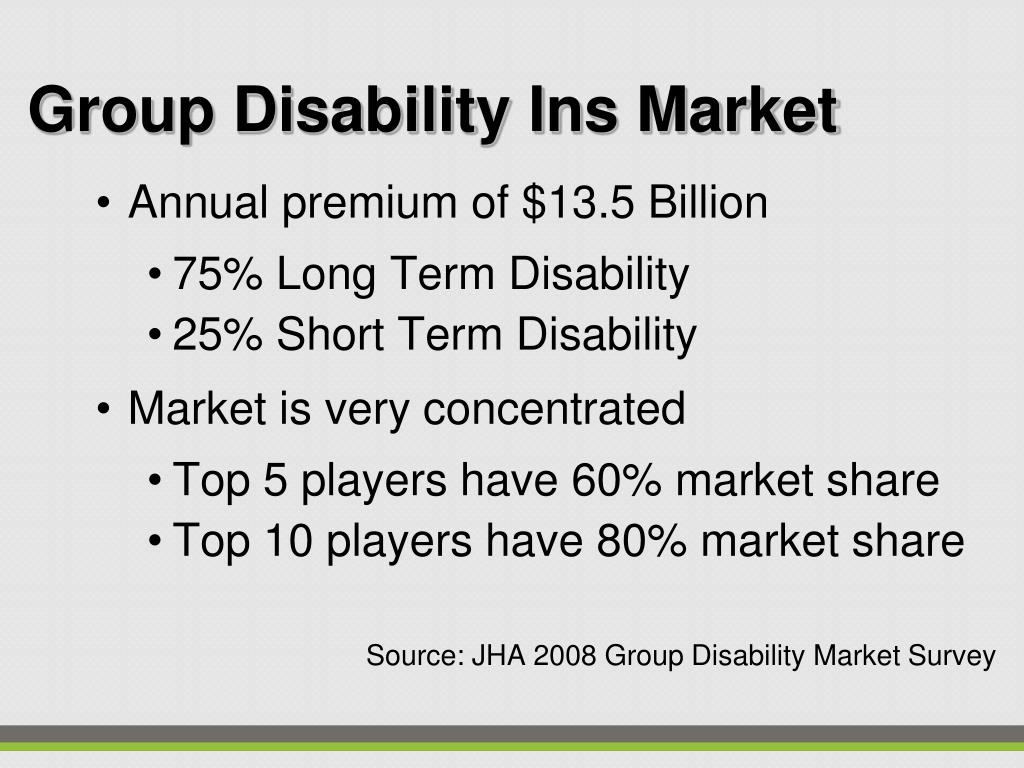 Group Disability Ins Market

• Annual premium of \$13.5 Billion
  • 75% Long Term Disability
  • 25% Short Term Disability
• Market is very concentrated
  • Top 5 players have 60% market share
  • Top 10 players have 80% market share

Source: JHA 2008 Group Disability Market Survey